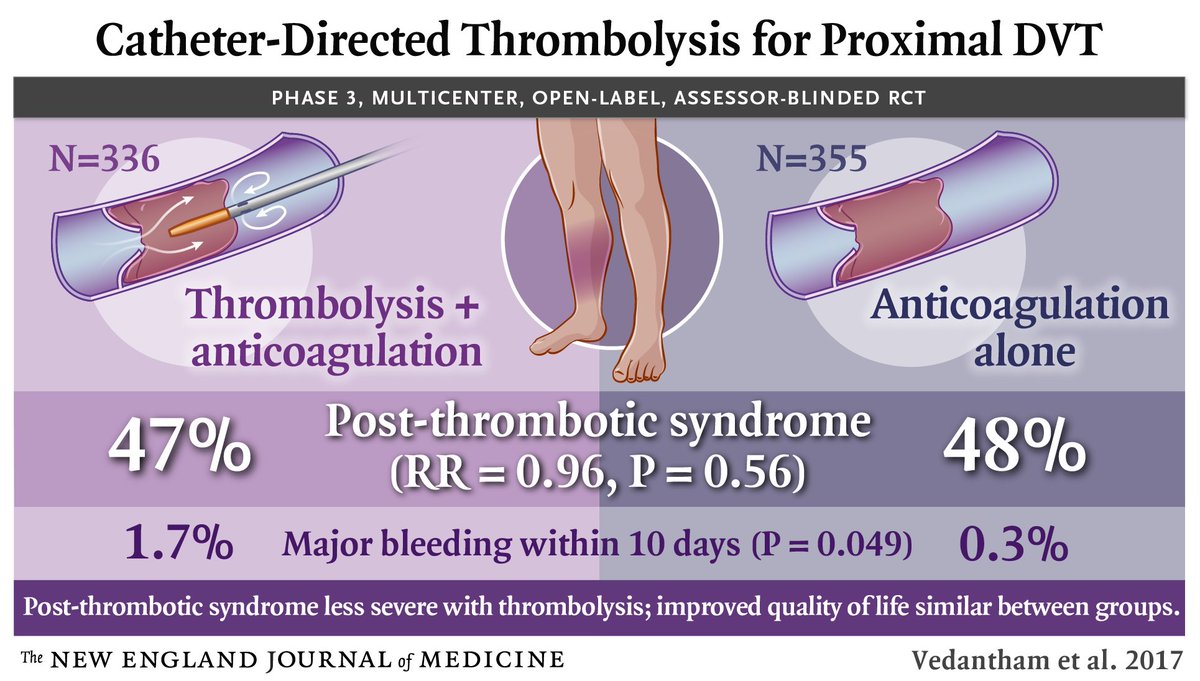 Catheter-Directed Thrombolysis for Proximal DVT

PHASE 3, MULTICENTER, OPEN-LABEL, ASSESSOR-BLINDED RCT

N=336

Thrombolysis + anticoagulation

N=355

Anticoagulation alone

47%

Post-thrombotic syndrome (RR = 0.96, P = 0.56)

48%

1.7%

Major bleeding within 10 days (P = 0.049)

0.3%

Post-thrombotic syndrome less severe with thrombolysis; improved quality of life similar between groups.

The NEW ENGLAND JOURNAL of MEDICINE

Vedantham et al. 2017